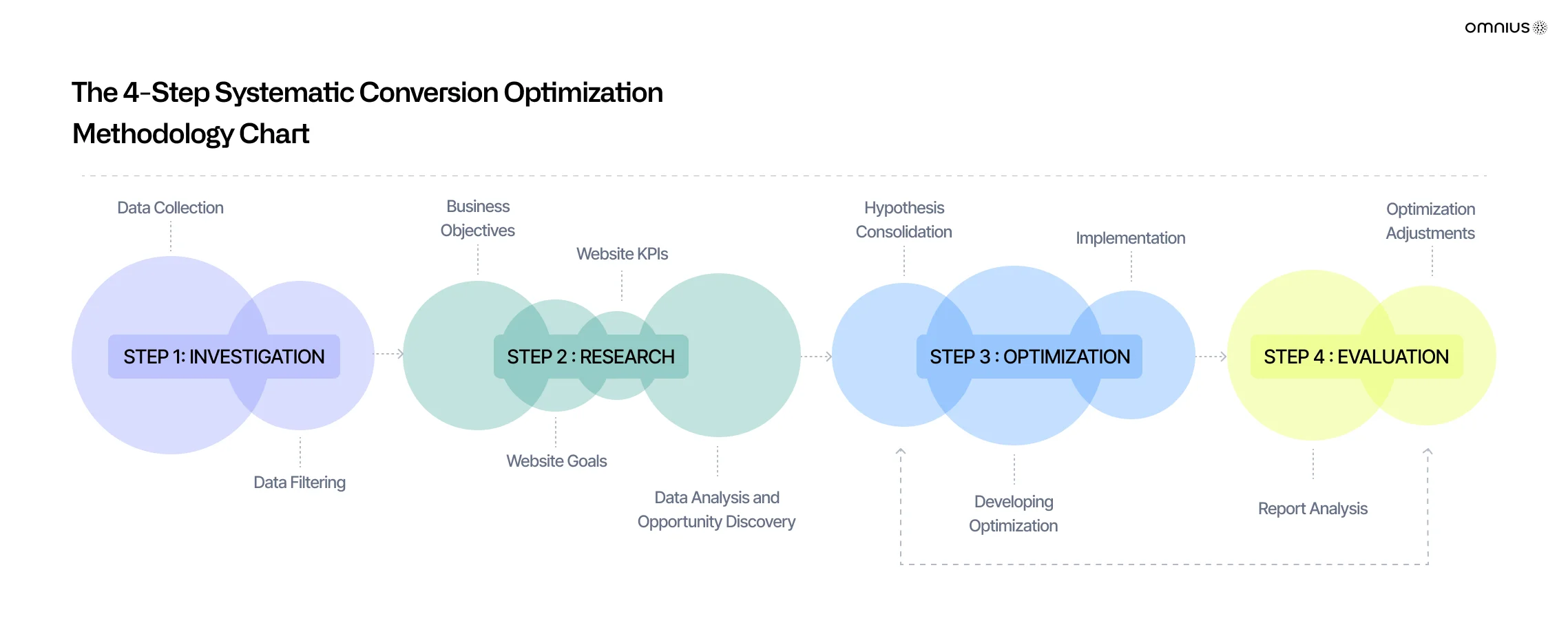 omnius

The 4-Step Systematic Conversion Optimization Methodology Chart

Data Collection

STEP 1: INVESTIGATION

Data Filtering

Business Objectives

Website KPIs

STEP 2 : RESEARCH

Website Goals

Data Analysis and Opportunity Discovery

Hypothesis Consolidation

Implementation

STEP 3 : OPTIMIZATION

Developing Optimization

Optimization Adjustments

STEP 4 : EVALUATION

Report Analysis